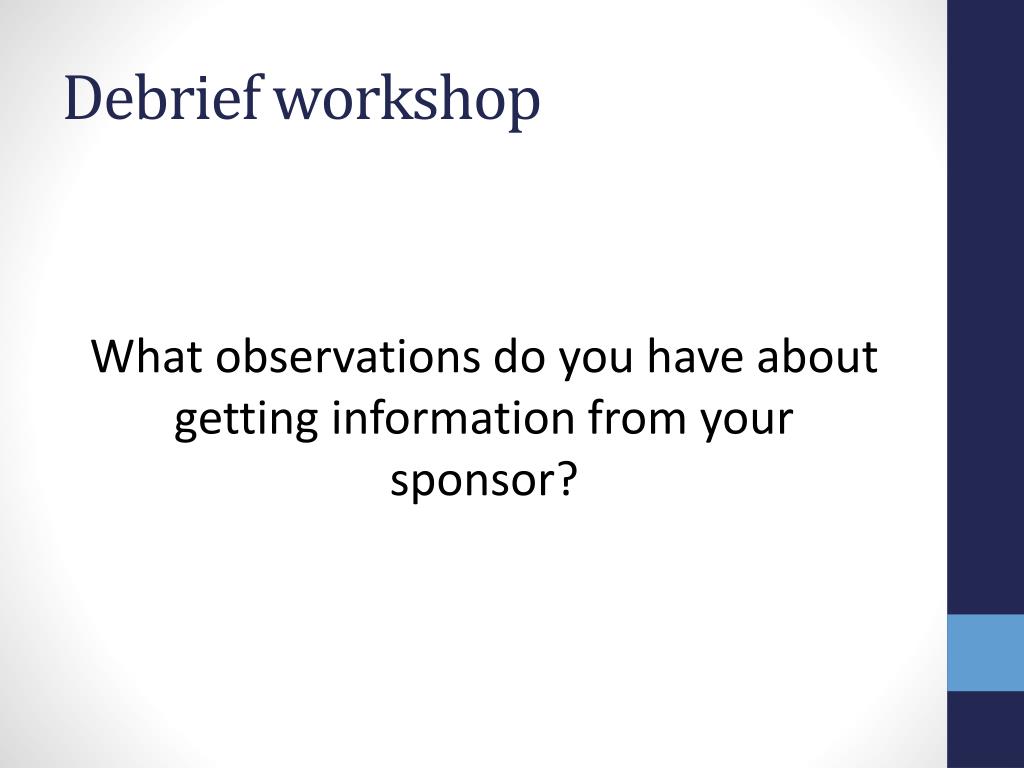 Debrief workshop

What observations do you have about getting information from your sponsor?